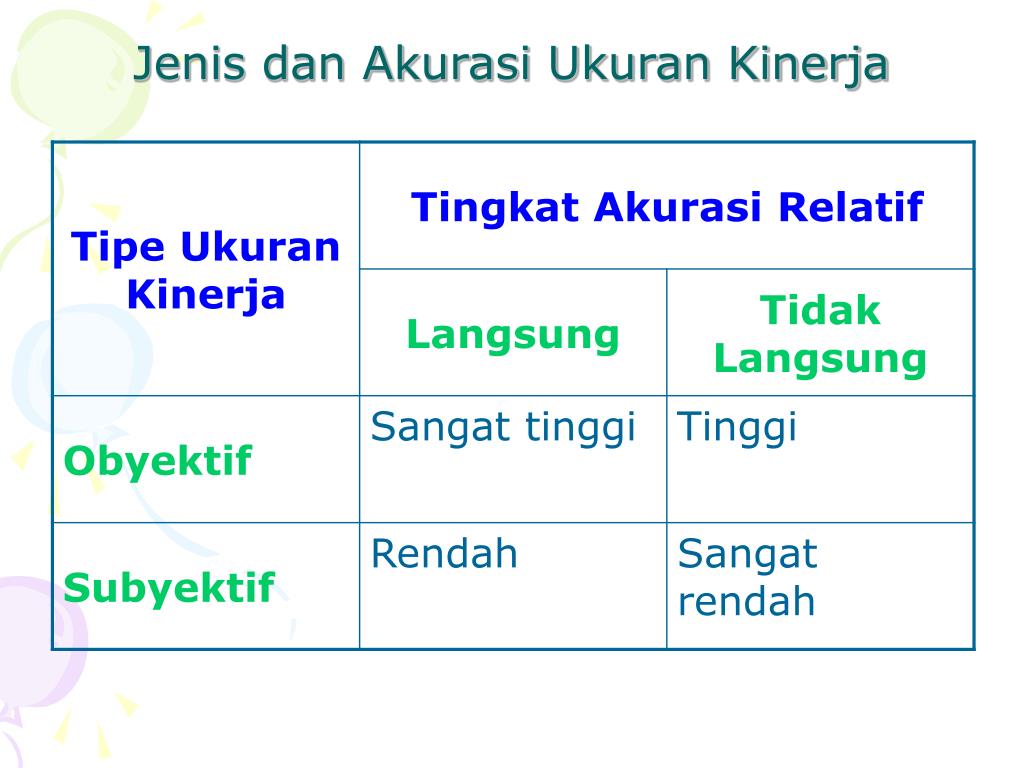 Jenis dan Akurasi Ukuran Kinerja

| Tipe Ukuran Kinerja | Tingkat Akurasi Relatif | |
|---|---|---|
| | Langsung | Tidak Langsung |
| Obyektif | Sangat tinggi | Tinggi |
| Subyektif | Rendah | Sangat rendah |